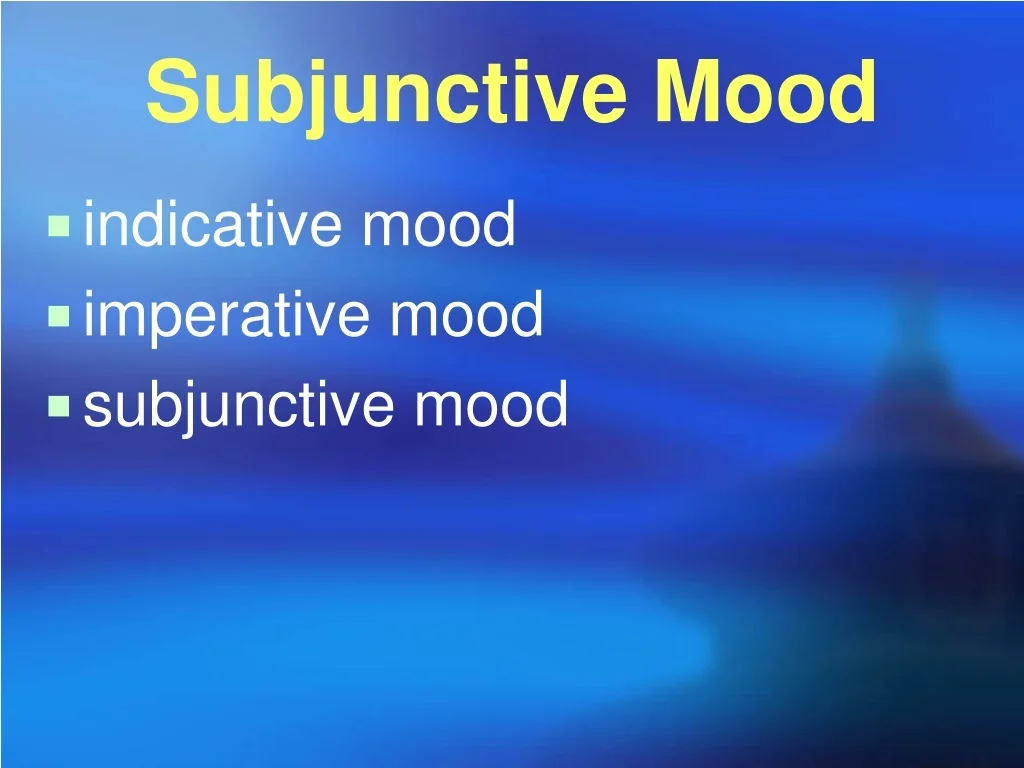 Subjunctive Mood

- indicative mood
- imperative mood
- subjunctive mood